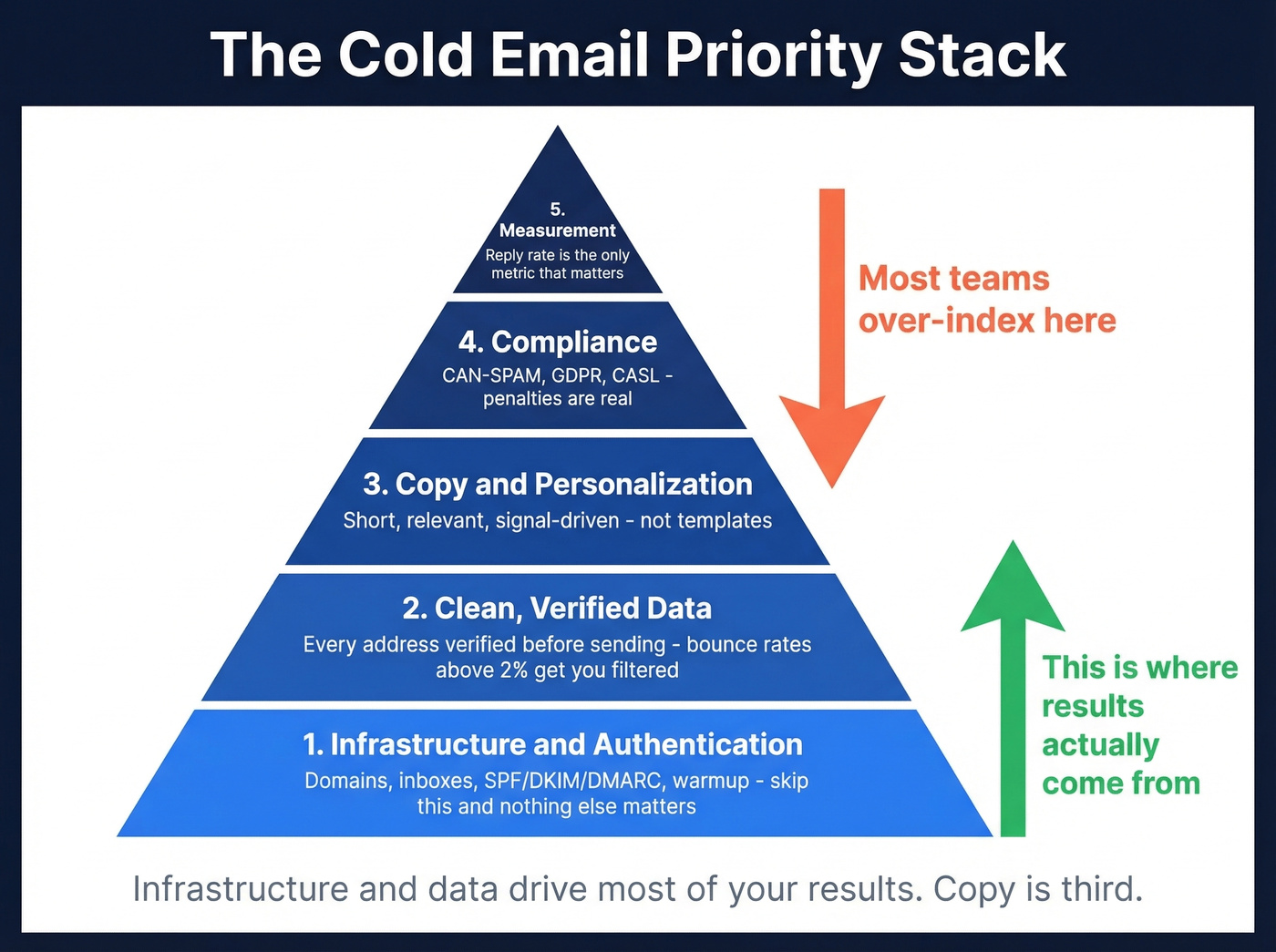 The Cold Email Priority Stack

5.
Measurement
Reply rate is the only metric that matters

4. Compliance
CAN-SPAM, GDPR, CASL - penalties are real

3. Copy and Personalization
Short, relevant, signal-driven - not templates

2. Clean, Verified Data
Every address verified before sending - bounce rates above 2% get you filtered

1. Infrastructure and Authentication
Domains, inboxes, SPF/DKIM/DMARC, warmup - skip this and nothing else matters

Most teams over-index here

This is where results actually come from

Infrastructure and data drive most of your results. Copy is third.